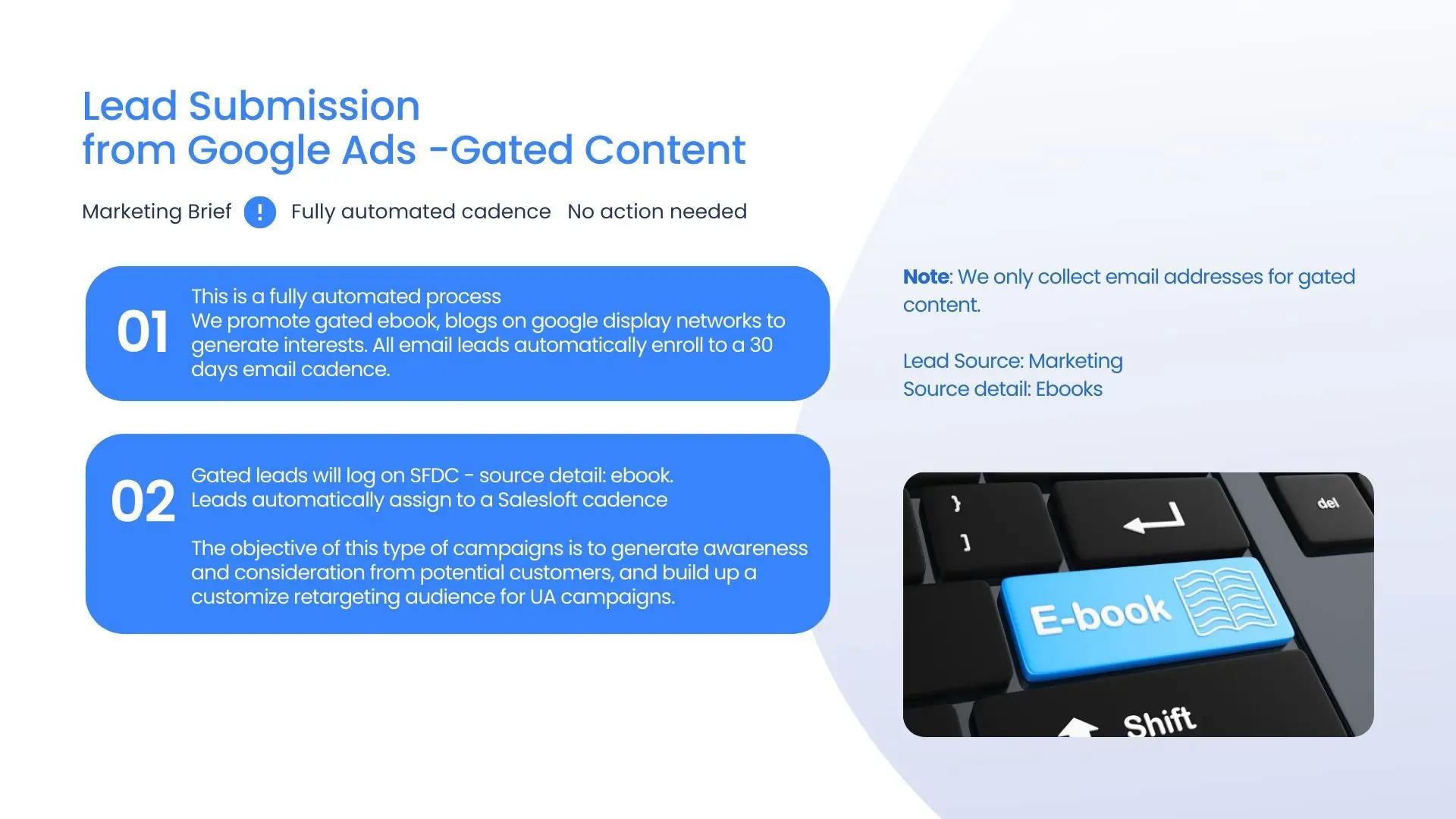 Lead Submission
from Google Ads -Gated Content

Marketing Brief ! Fully automated cadence No action needed

01 This is a fully automated process
We promote gated ebook, blogs on google display networks to generate interests. All email leads automatically enroll to a 30 days email cadence.

02 Gated leads will log on SFDC - source detail: ebook.
Leads automatically assign to a Salesloft cadence

The objective of this type of campaigns is to generate awareness and consideration from potential customers, and build up a customize retargeting audience for UA campaigns.

Note: We only collect email addresses for gated content.

Lead Source: Marketing
Source detail: Ebooks

}
]
del
E-book
Shift